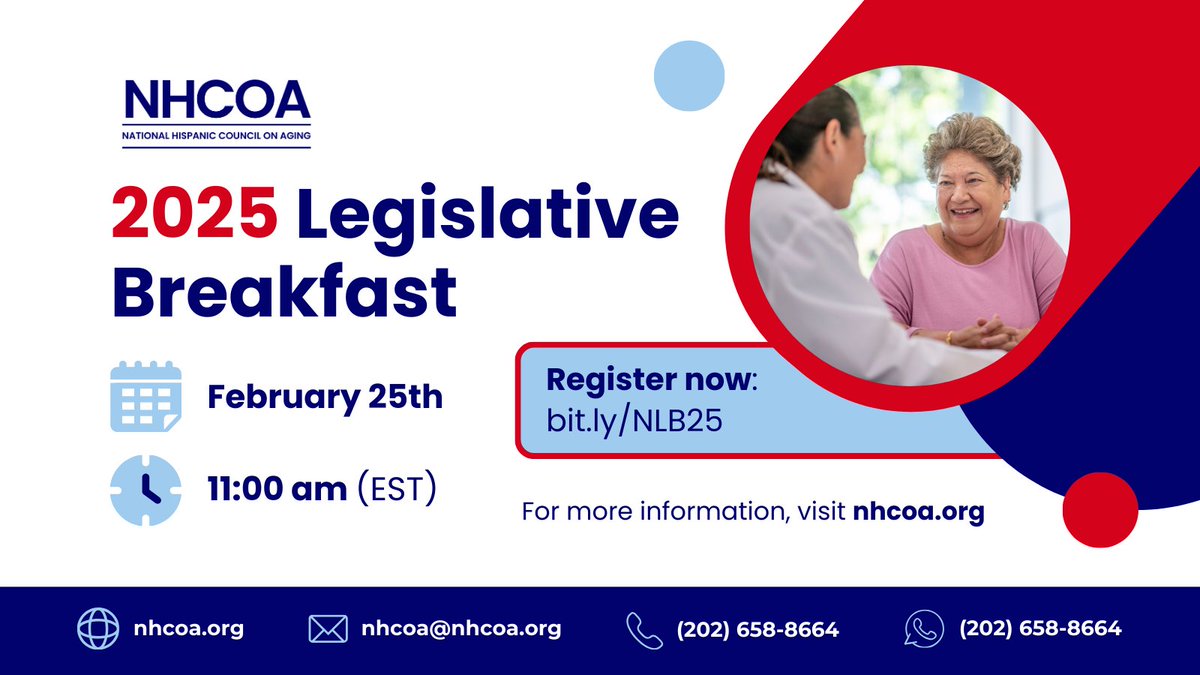 NHCOA
NATIONAL HISPANIC COUNCIL ON AGING

2025 Legislative Breakfast

February 25th

11:00 am (EST)

Register now:
bit.ly/NLB25

For more information, visit nhcoa.org

nhcoa.org

nhcoa@nhcoa.org

(202) 658-8664

(202) 658-8664